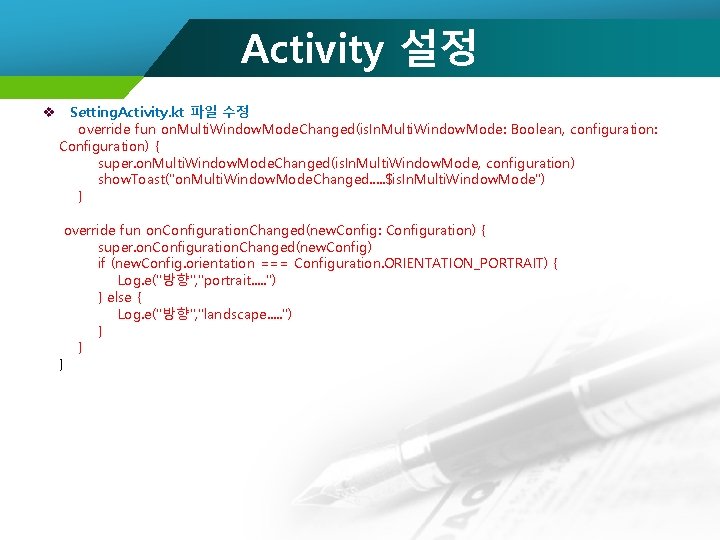 Activity 설정

❖ SettingActivity.kt 파일 수정

override fun onMultiWindowModeChanged(isInMultiWindowMode: Boolean, configuration: Configuration) {
super.onMultiWindowModeChanged(isInMultiWindowMode, configuration)
showToast("onMultiWindowModeChanged.....$isInMultiWindowMode")
}

override fun onConfigurationChanged(newConfig: Configuration) {
super.onConfigurationChanged(newConfig)
if (newConfig.orientation === Configuration.ORIENTATION_PORTRAIT) {
Log.e("방향","portrait.....")
} else {
Log.e("방향","landscape.....")
}
}
}